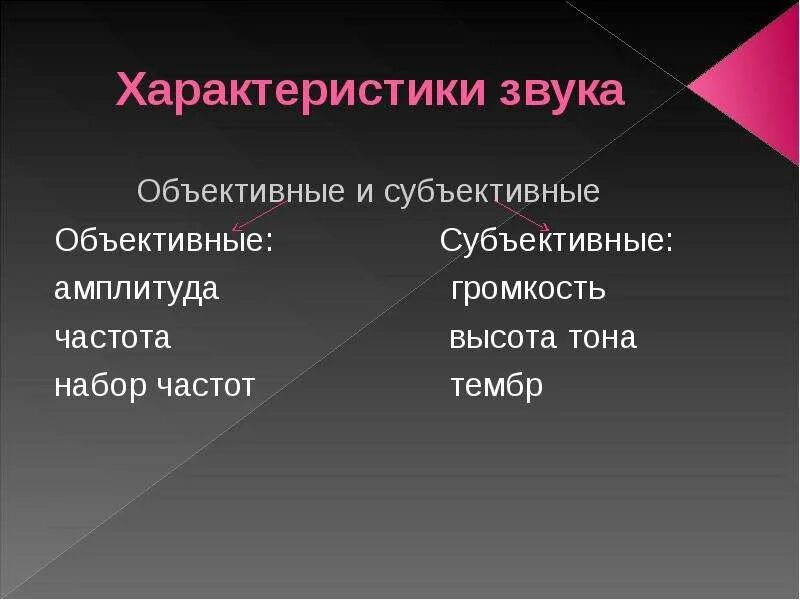 Характеристики звука

Объективные и субъективные

Объективные:
амплитуда
частота
набор частот

Субъективные:
громкость
высота тона
тембр